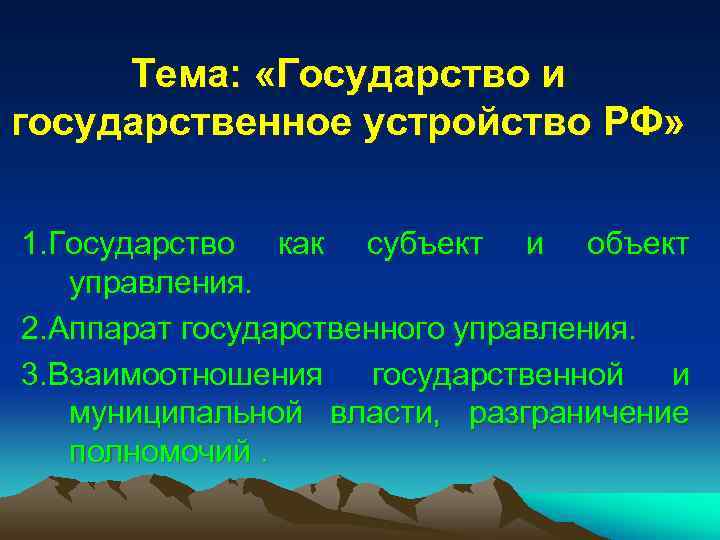 Тема: «Государство и государственное устройство РФ»

1.Государство как субъект и объект управления.

2.Аппарат государственного управления.

3.Взаимоотношения государственной и муниципальной власти, разграничение полномочий .